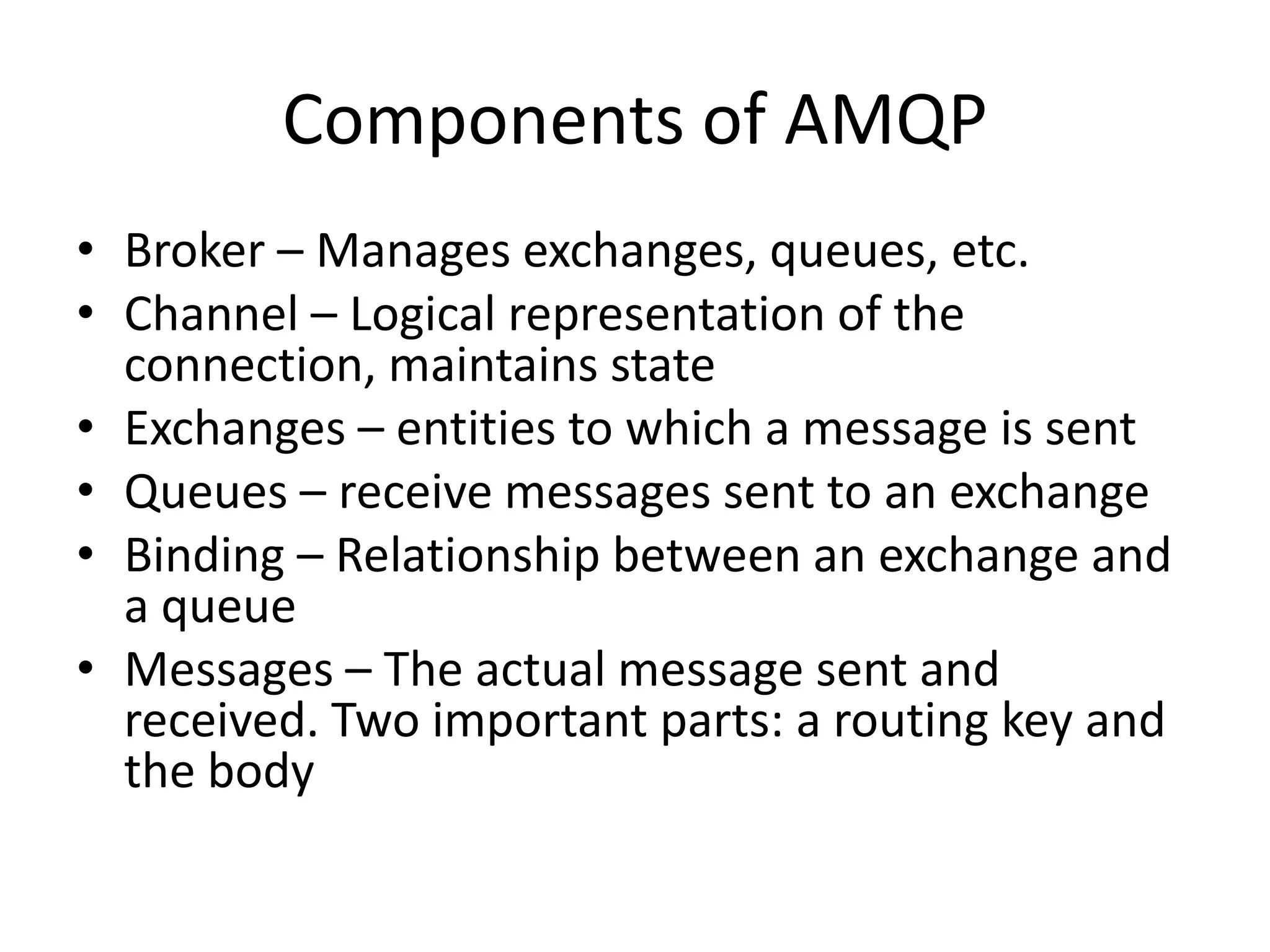 Components of AMQP

• Broker – Manages exchanges, queues, etc.
• Channel – Logical representation of the connection, maintains state
• Exchanges – entities to which a message is sent
• Queues – receive messages sent to an exchange
• Binding – Relationship between an exchange and a queue
• Messages – The actual message sent and received. Two important parts: a routing key and the body